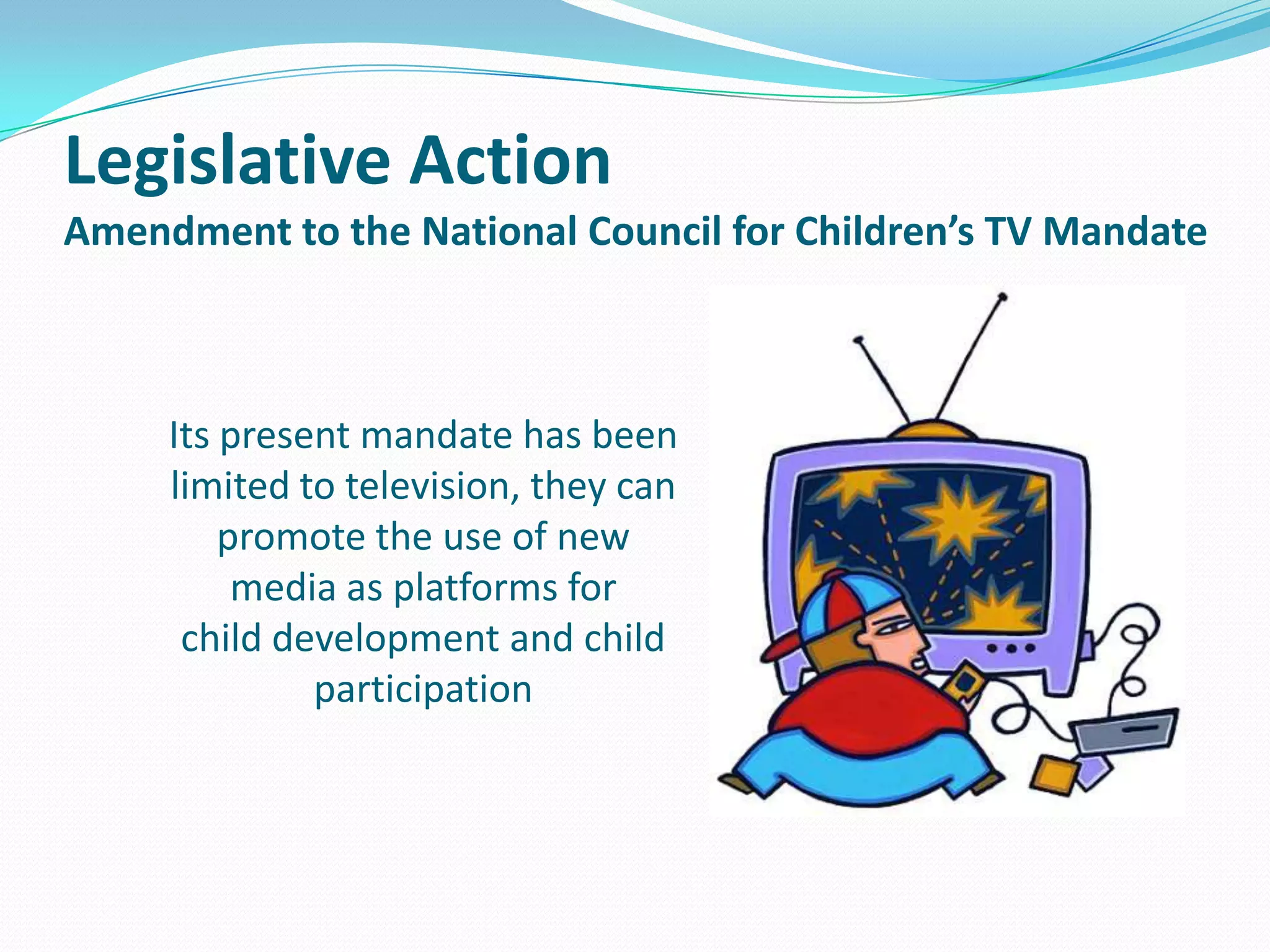 Legislative Action
Amendment to the National Council for Children's TV Mandate

Its present mandate has been limited to television, they can promote the use of new media as platforms for child development and child participation